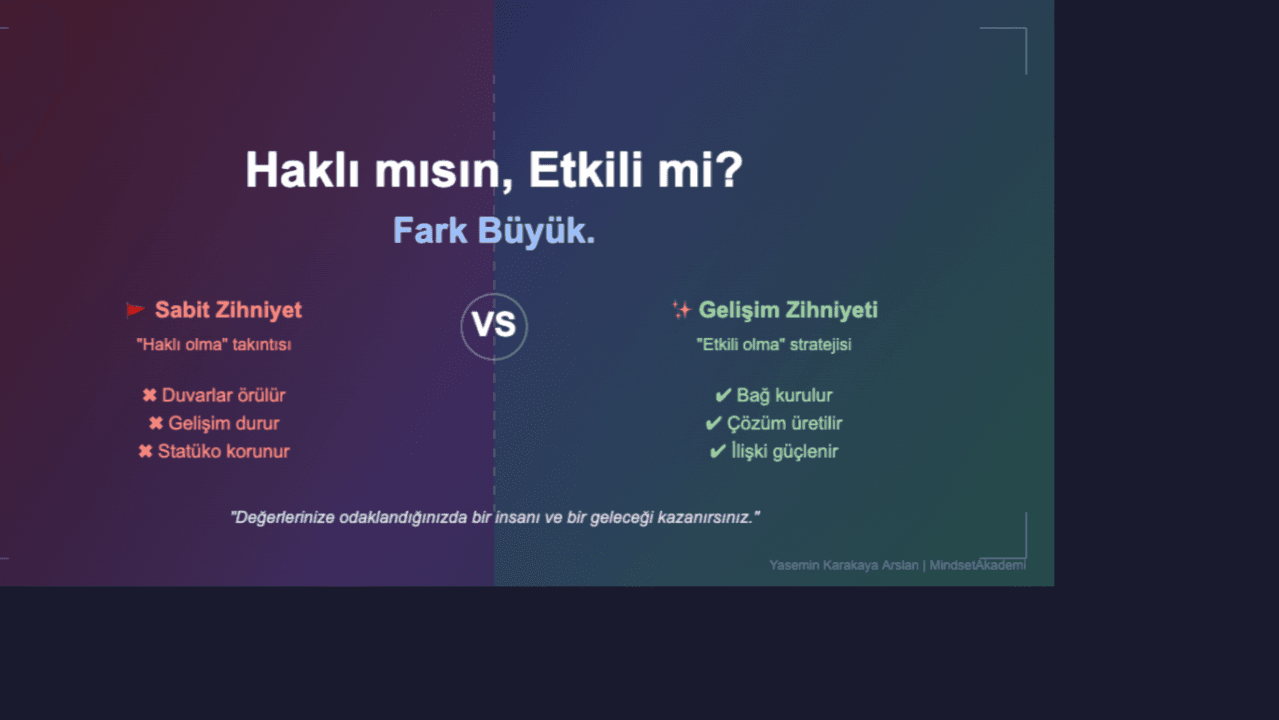 Haklı mısın, Etkili mi?

Fark Büyük.

🚩 Sabit Zihniyet

"Haklı olma" takıntısı

✖ Duvarlar örülür
✖ Gelişim durur
✖ Statüko korunur

VS

✨ Gelişim Zihniyeti

"Etkili olma" stratejisi

✔ Bağ kurulur
✔ Çözüm üretilir
✔ İlişki güçlenir

"Değerlerinize odaklandığınızda bir insanı ve bir geleceği kazanırsınız."

Yasemin Karakaya Arslan | MindsetAkademi